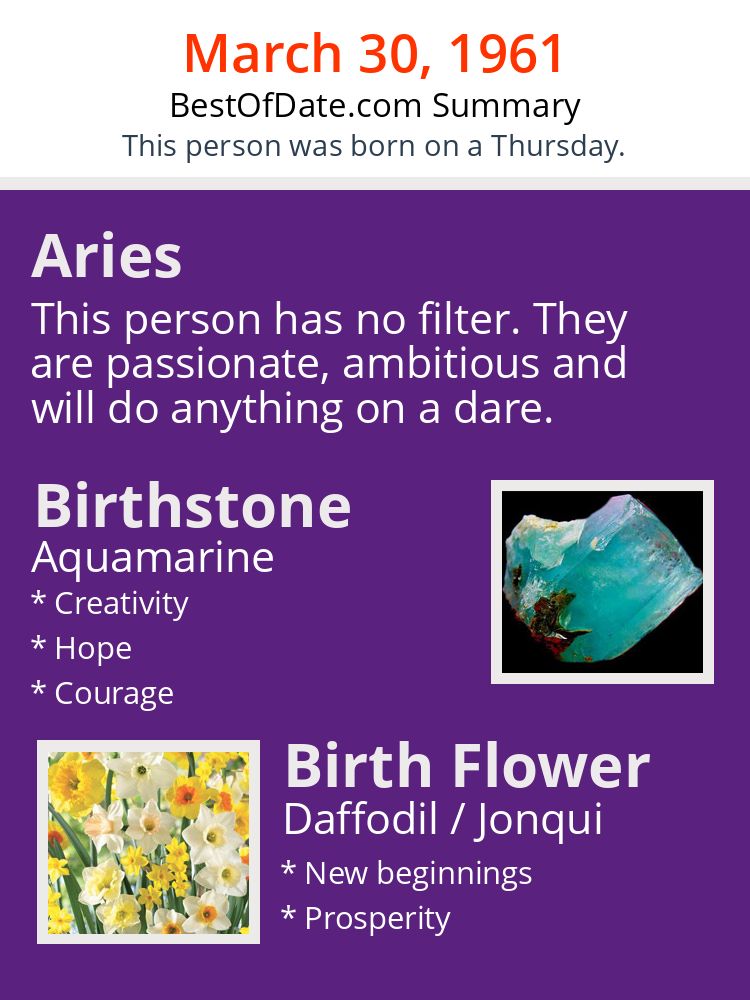 March 30, 1961
BestOfDate.com Summary
This person was born on a Thursday.

Aries
This person has no filter. They are passionate, ambitious and will do anything on a dare.

Birthstone
Aquamarine
* Creativity
* Hope
* Courage

Birth Flower
Daffodil / Jonqui
* New beginnings
* Prosperity